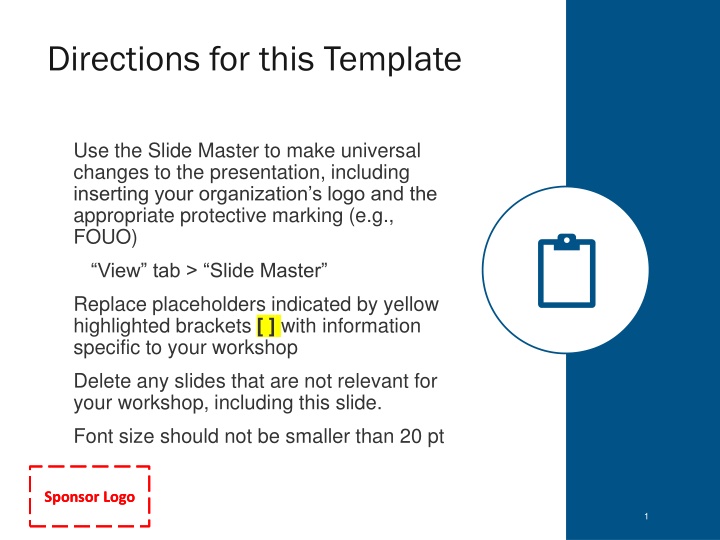 Directions for this Template

Use the Slide Master to make universal changes to the presentation, including inserting your organization’s logo and the appropriate protective marking (e.g., FOUO)

“View” tab > “Slide Master”

Replace placeholders indicated by yellow highlighted brackets [ ] with information specific to your workshop

Delete any slides that are not relevant for your workshop, including this slide.

Font size should not be smaller than 20 pt

Sponsor Logo

1